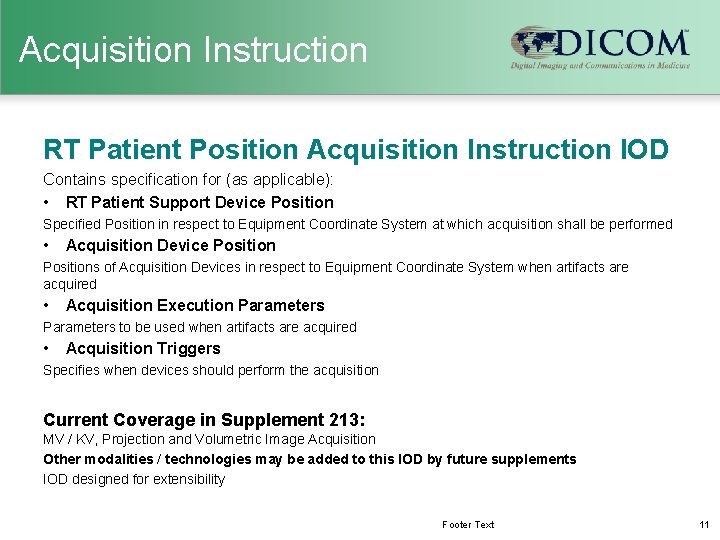 Acquisition Instruction

DICOM™
Digital Imaging and Communications in Medicine

RT Patient Position Acquisition Instruction IOD

Contains specification for (as applicable):

• RT Patient Support Device Position

Specified Position in respect to Equipment Coordinate System at which acquisition shall be performed

• Acquisition Device Position

Positions of Acquisition Devices in respect to Equipment Coordinate System when artifacts are acquired

• Acquisition Execution Parameters

Parameters to be used when artifacts are acquired

• Acquisition Triggers

Specifies when devices should perform the acquisition

Current Coverage in Supplement 213:

MV / KV, Projection and Volumetric Image Acquisition

Other modalities / technologies may be added to this IOD by future supplements

IOD designed for extensibility

Footer Text

11